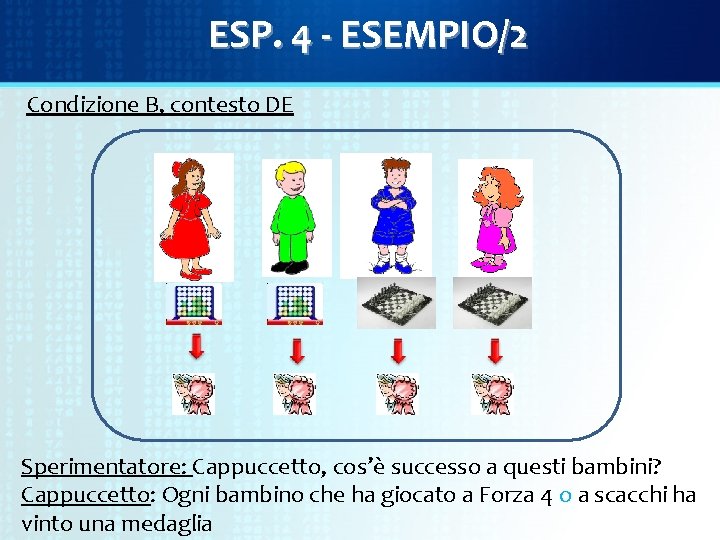 ESP. 4 - ESEMPIO/2

Condizione B, contesto DE

Sperimentatore: Cappuccetto, cos'è successo a questi bambini?
Cappuccetto: Ogni bambino che ha giocato a Forza 4 o a scacchi ha vinto una medaglia